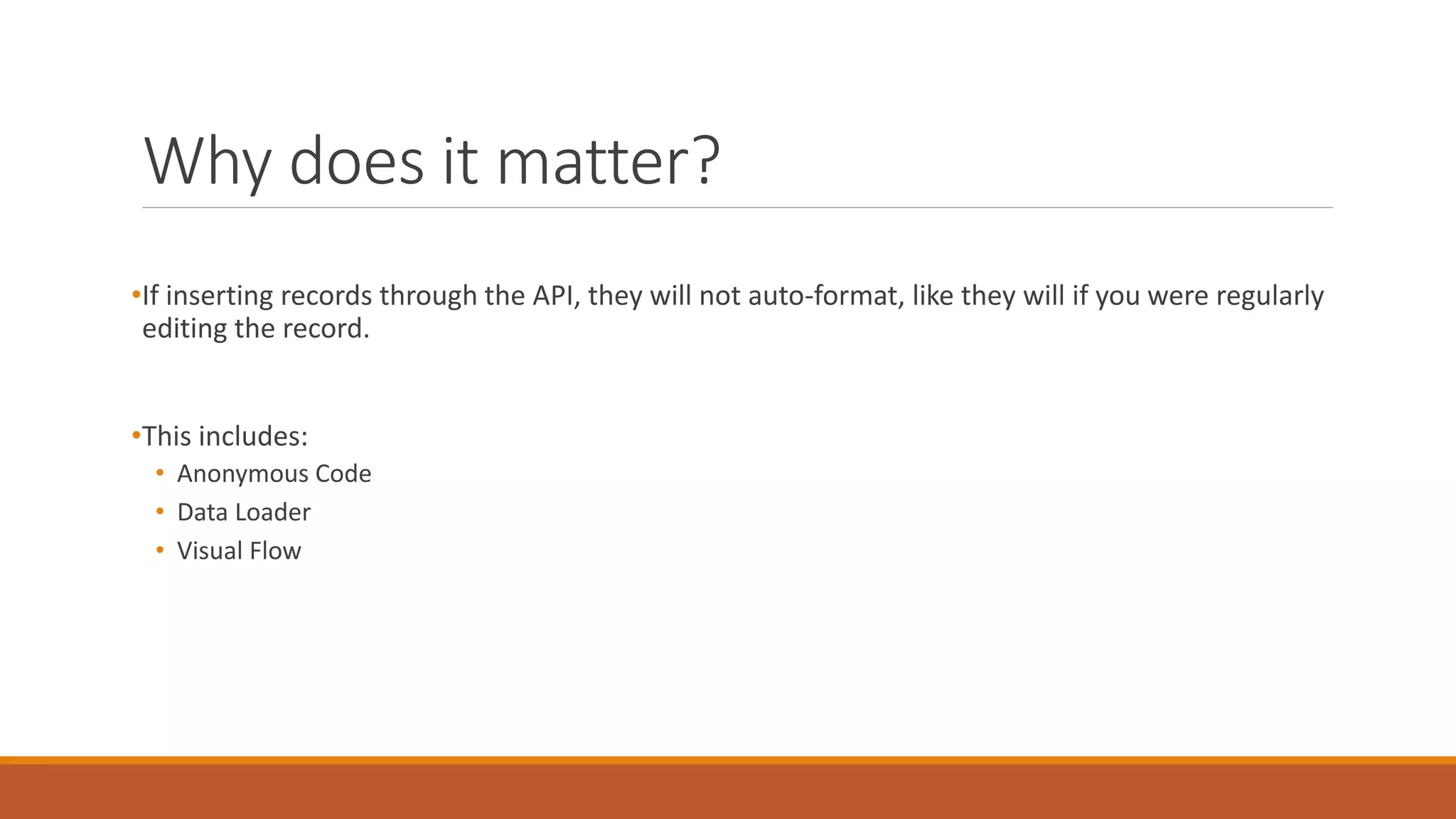 Why does it matter?

•If inserting records through the API, they will not auto-format, like they will if you were regularly editing the record.

•This includes:
• Anonymous Code
• Data Loader
• Visual Flow